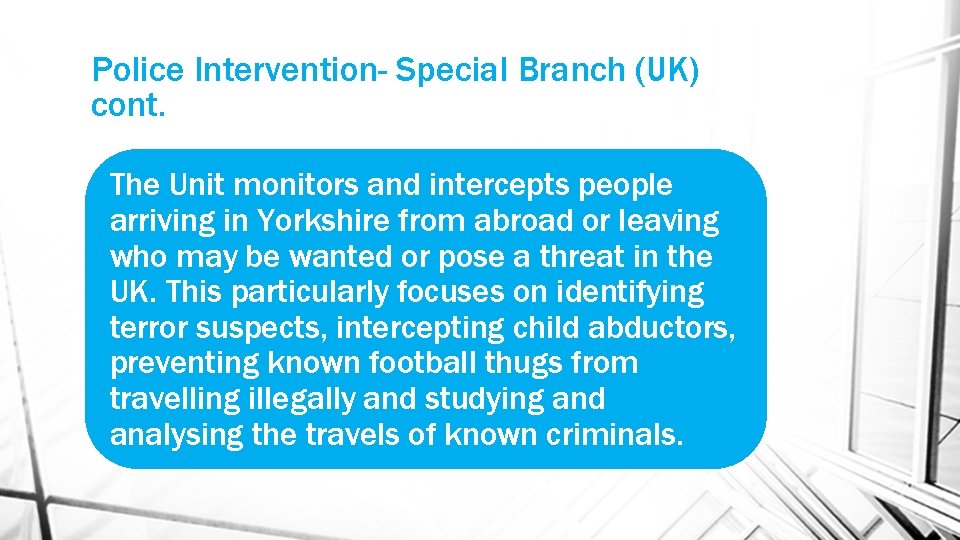 Police Intervention- Special Branch (UK) cont.

The Unit monitors and intercepts people arriving in Yorkshire from abroad or leaving who may be wanted or pose a threat in the UK. This particularly focuses on identifying terror suspects, intercepting child abductors, preventing known football thugs from travelling illegally and studying and analysing the travels of known criminals.